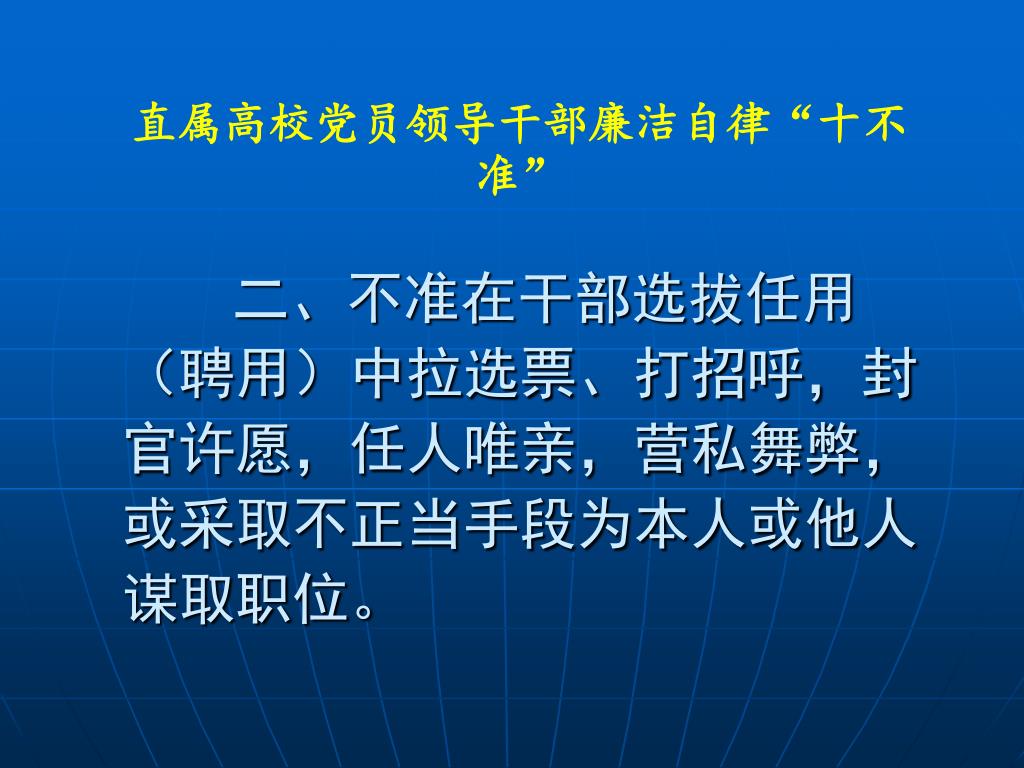 直属高校党员领导干部廉洁自律“十不准”

二、不准在干部选拔任用（聘用）中拉选票、打招呼，封官许愿，任人唯亲，营私舞弊，或采取不正当手段为本人或他人谋取职位。